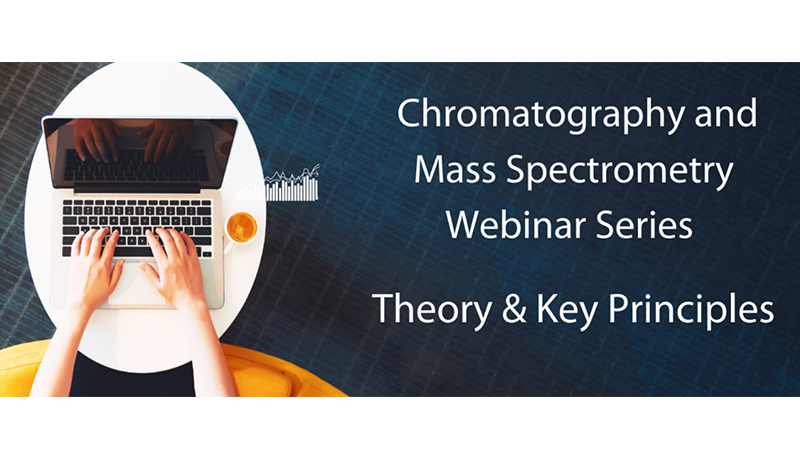 Chromatography and Mass Spectrometry Webinar Series

Theory & Key Principles